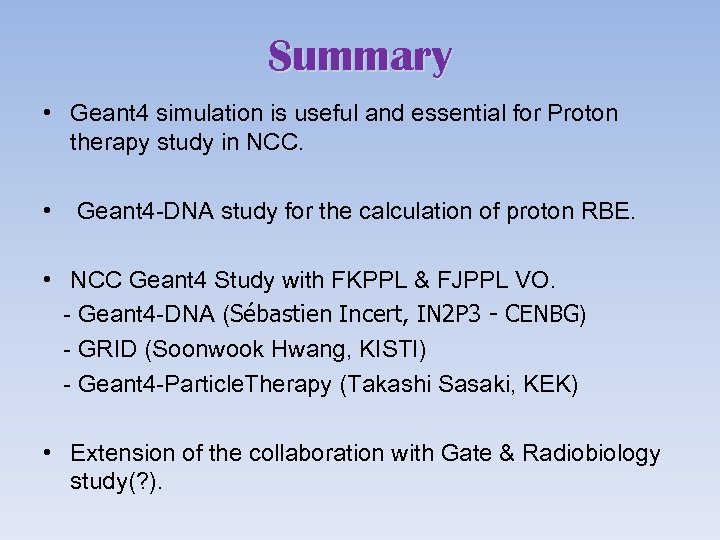 Summary

• Geant4 simulation is useful and essential for Proton therapy study in NCC.

• Geant4-DNA study for the calculation of proton RBE.

• NCC Geant4 Study with FKPPL & FJPPL VO.
- Geant4-DNA (Sébastien Incert, IN2P3 - CENBG)
- GRID (Soonwook Hwang, KISTI)
- Geant4-ParticleTherapy (Takashi Sasaki, KEK)

• Extension of the collaboration with Gate & Radiobiology study(?).